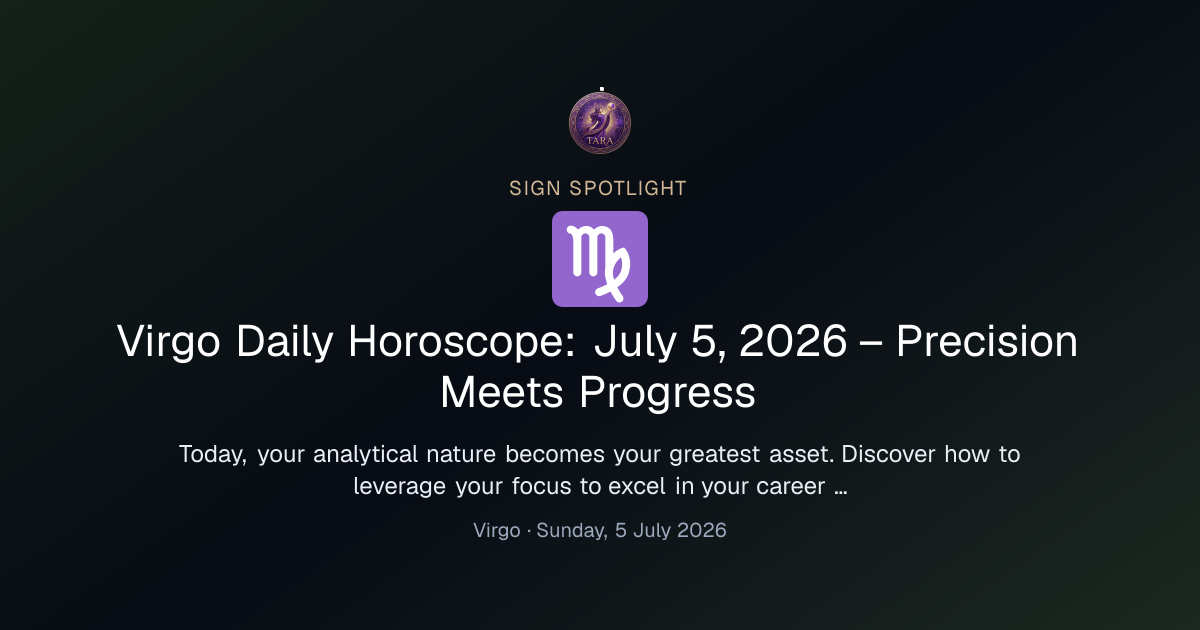 TARA

SIGN SPOTLIGHT

♍

Virgo Daily Horoscope: July 5, 2026 – Precision Meets Progress

Today, your analytical nature becomes your greatest asset. Discover how to leverage your focus to excel in your career …

Virgo · Sunday, 5 July 2026